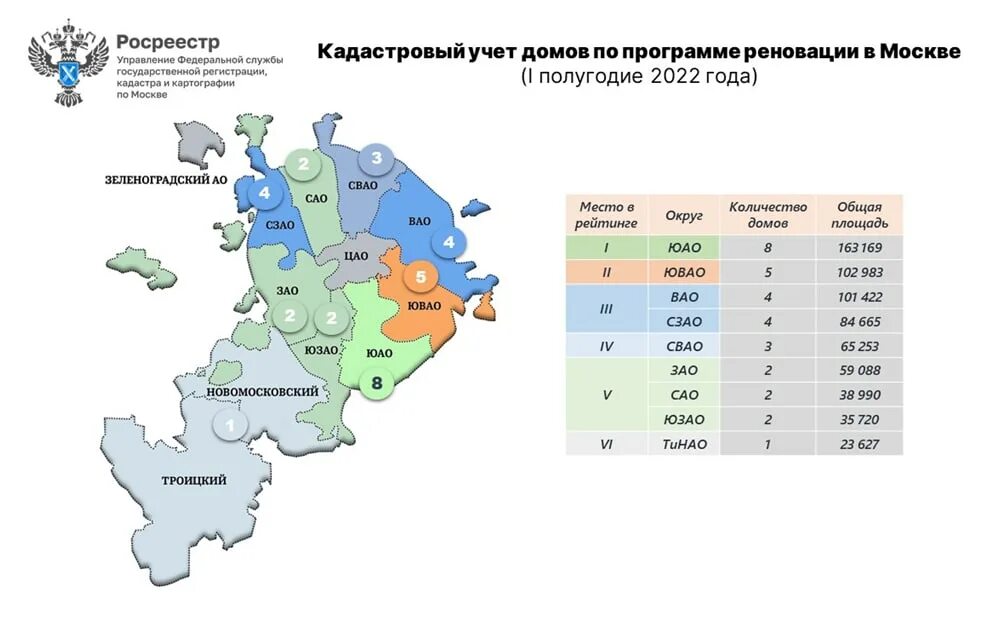 Росреестр
Управление Федеральной службы государственной регистрации, кадастра и картографии по Москве

Кадастровый учет домов по программе реновации в Москве
(I полугодие 2022 года)

ЗЕЛЕНОГРАДСКИЙ АО
4
СЗАО
2
САО
3
СВАО
ВАО
4
ЦАО
5
ЮВАО
ЗАО
2
2
ЮЗАО
ЮАО
8
НОВОМОСКОВСКИЙ
1
ТРОИЦКИЙ

| Место в рейтинге | Округ | Количество домов | Общая площадь |
|---|---|---|---|
| I | ЮАО | 8 | 163 169 |
| II | ЮВАО | 5 | 102 983 |
| III | ВАО | 4 | 101 422 |
| | СЗАО | 4 | 84 665 |
| IV | СВАО | 3 | 65 253 |
| V | ЗАО | 2 | 59 088 |
| | САО | 2 | 38 990 |
| | ЮЗАО | 2 | 35 720 |
| VI | ТиНАО | 1 | 23 627 |